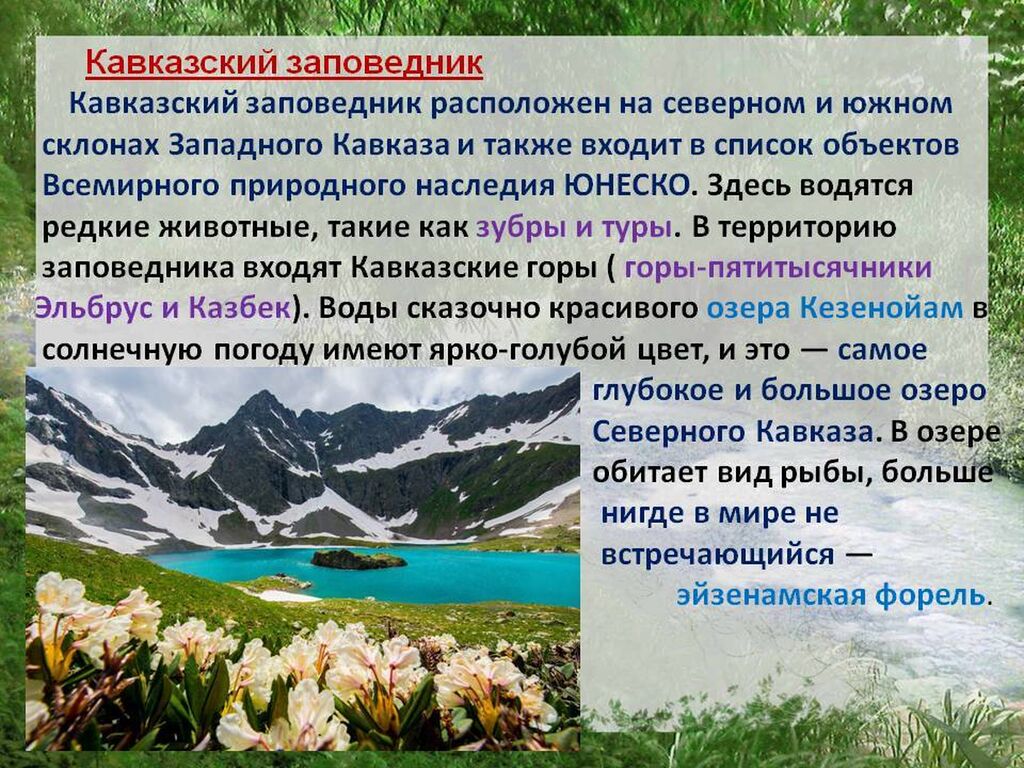 Кавказский заповедник

Кавказский заповедник расположен на северном и южном склонах Западного Кавказа и также входит в список объектов Всемирного природного наследия ЮНЕСКО. Здесь водятся редкие животные, такие как зубры и туры. В территорию заповедника входят Кавказские горы ( горы-пятитысячники Эльбрус и Казбек). Воды сказочно красивого озера Кезенойам в солнечную погоду имеют ярко-голубой цвет, и это — самое глубокое и большое озеро Северного Кавказа. В озере обитает вид рыбы, больше нигде в мире не встречающийся — эйзенамская форель.